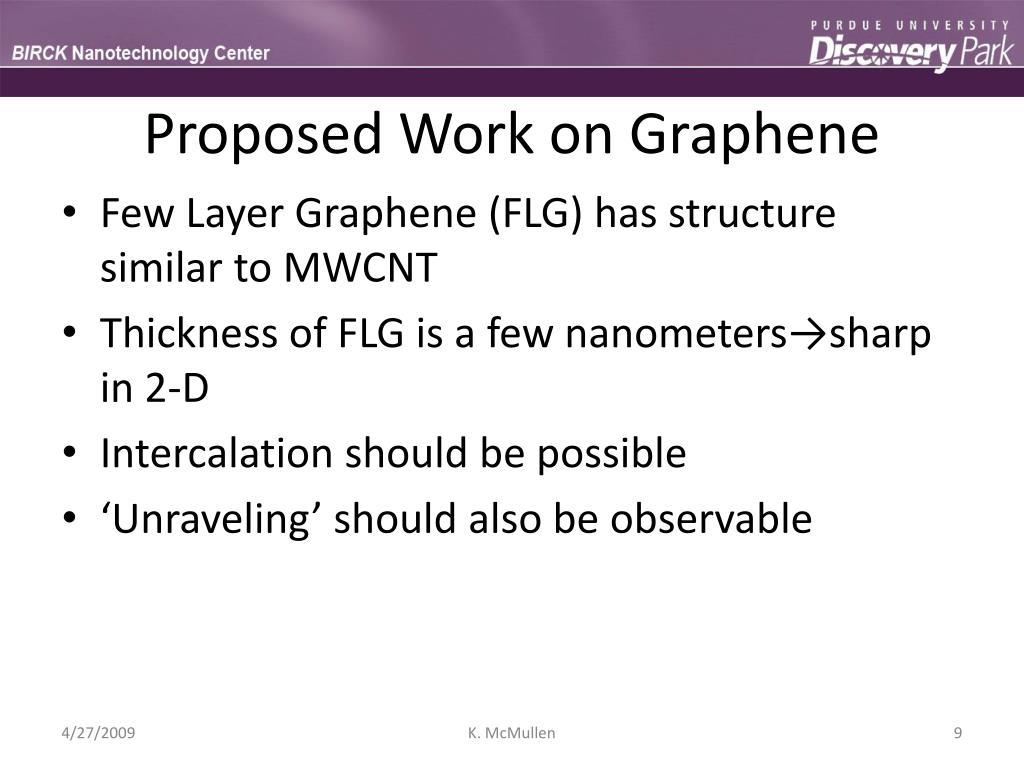 BIRCK Nanotechnology Center

PURDUE UNIVERSITY
Discovery Park

Proposed Work on Graphene

• Few Layer Graphene (FLG) has structure similar to MWCNT
• Thickness of FLG is a few nanometers→sharp in 2-D
• Intercalation should be possible
• ‘Unraveling’ should also be observable

4/27/2009

K. McMullen

9